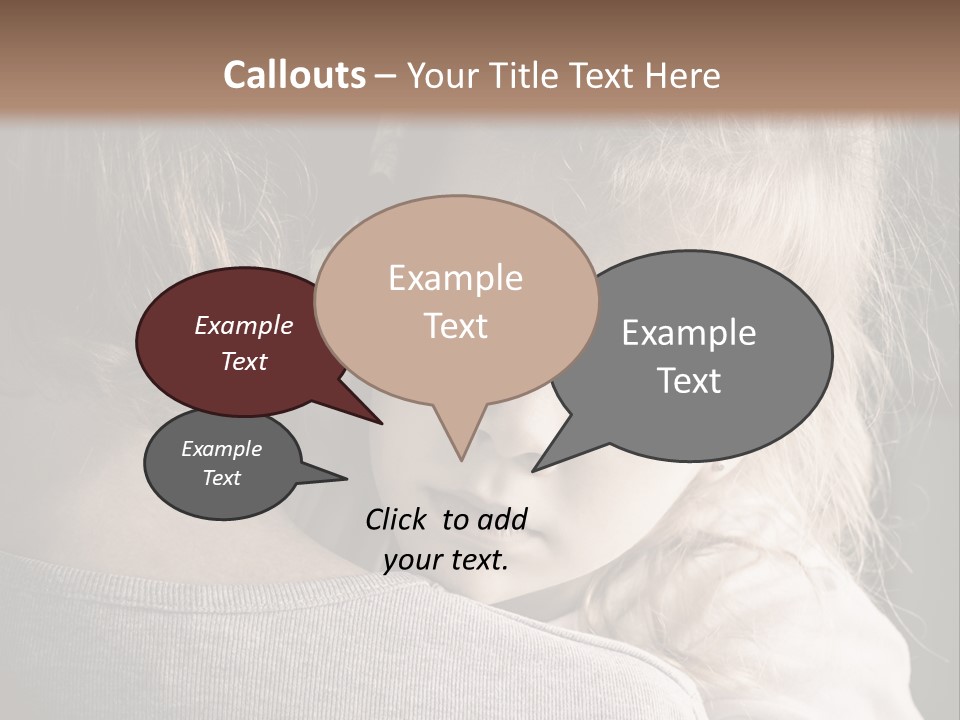 Callouts – Your Title Text Here

Example Text

Example Text

Example Text

Example Text

Click to add your text.